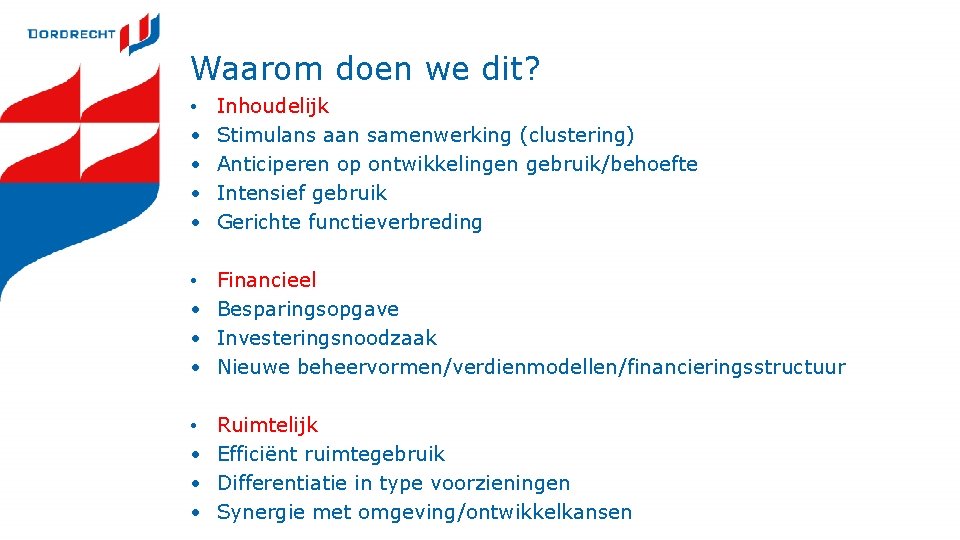 DORDRECHT

Waarom doen we dit?

• Inhoudelijk
• Stimulans aan samenwerking (clustering)
• Anticiperen op ontwikkelingen gebruik/behoefte
• Intensief gebruik
• Gerichte functieverbreding

• Financieel
• Besparingsopgave
• Investeringsnoodzaak
• Nieuwe beheervormen/verdienmodellen/financieringsstructuur

• Ruimtelijk
• Efficiënt ruimtegebruik
• Differentiatie in type voorzieningen
• Synergie met omgeving/ontwikkelkansen